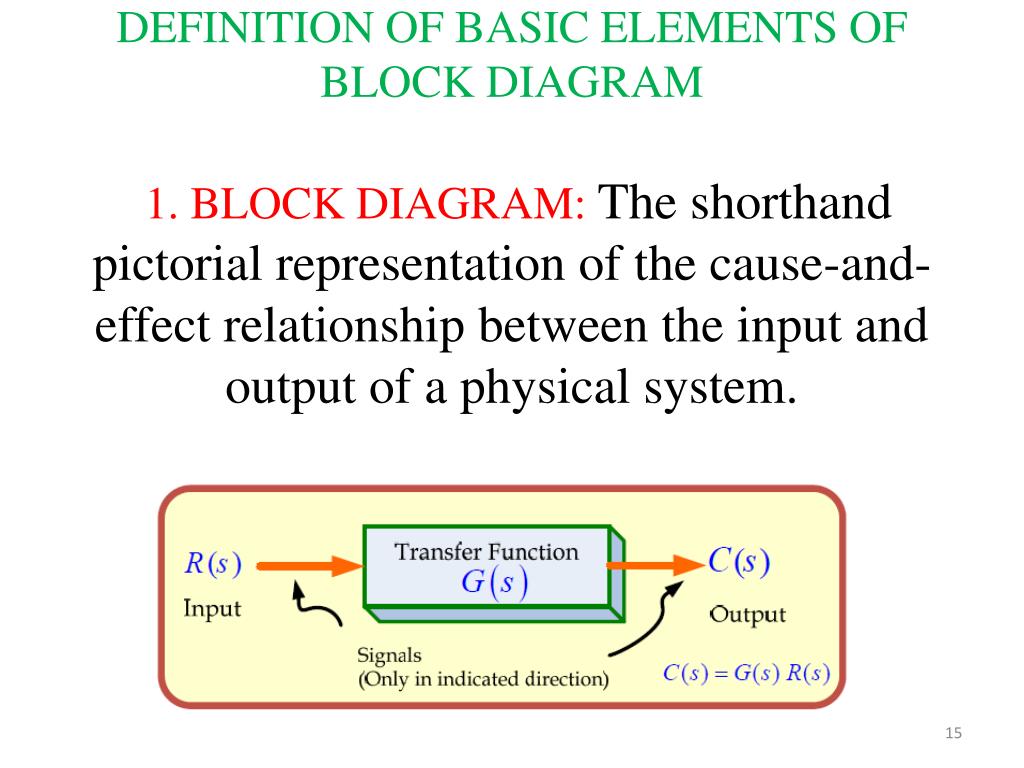 DEFINITION OF BASIC ELEMENTS OF BLOCK DIAGRAM

1. BLOCK DIAGRAM: The shorthand pictorial representation of the cause-and-effect relationship between the input and output of a physical system.

$R(s)$
Input

Transfer Function
$G(s)$

$C(s)$
Output

Signals
(Only in indicated direction)

$C(s) = G(s)\,R(s)$

15